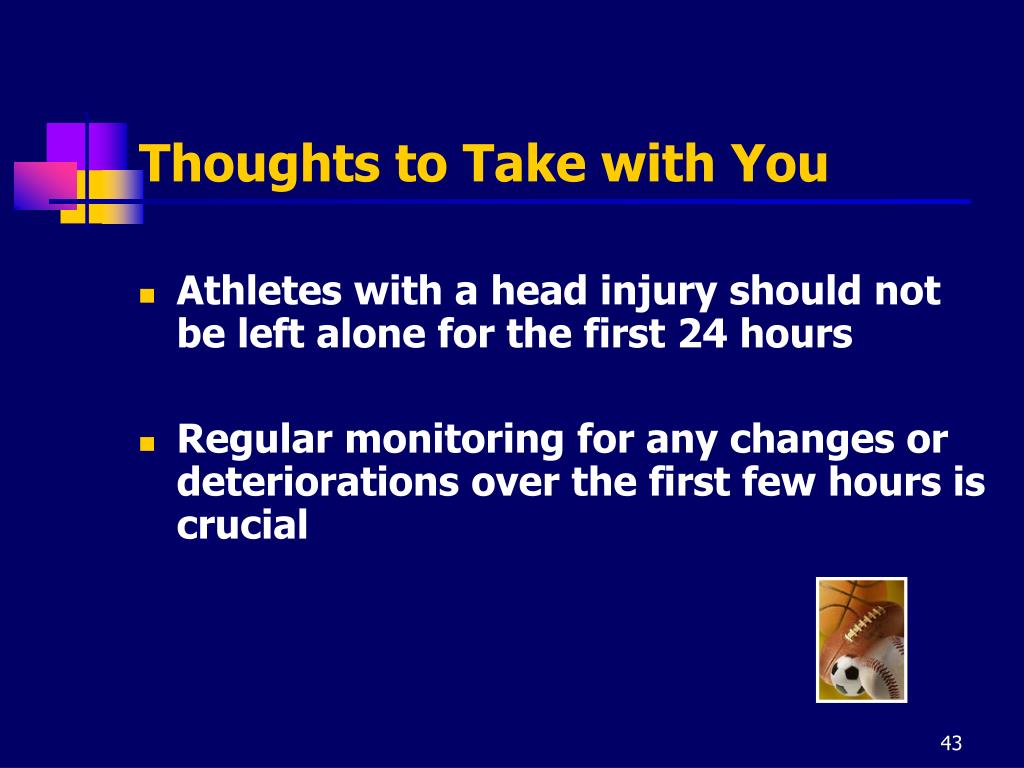 Thoughts to Take with You

- Athletes with a head injury should not be left alone for the first 24 hours

- Regular monitoring for any changes or deteriorations over the first few hours is crucial

43